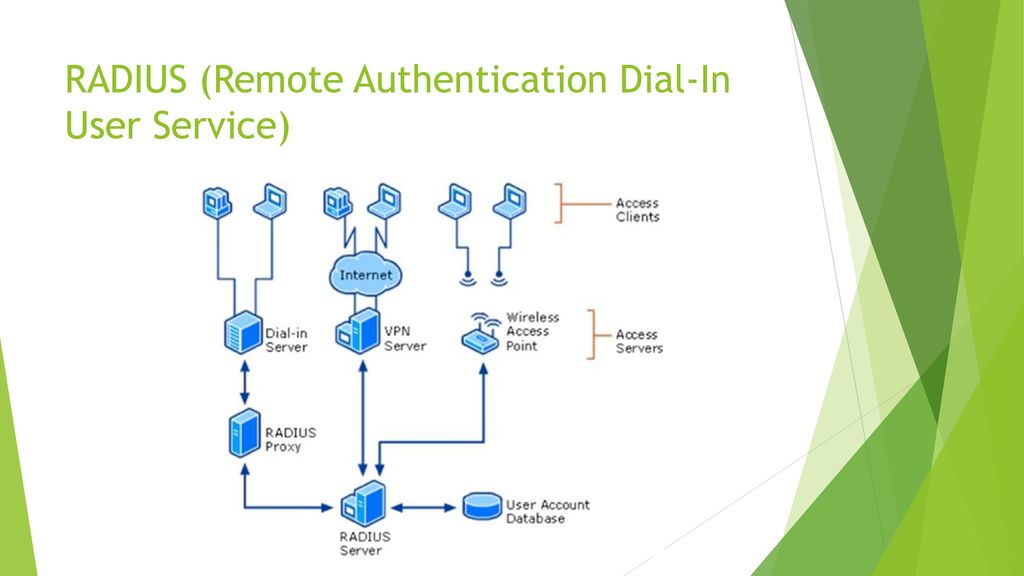 RADIUS (Remote Authentication Dial-In User Service)

Access Clients

Internet

Dial-in Server

VPN Server

Wireless Access Point

Access Servers

RADIUS Proxy

RADIUS Server

User Account Database